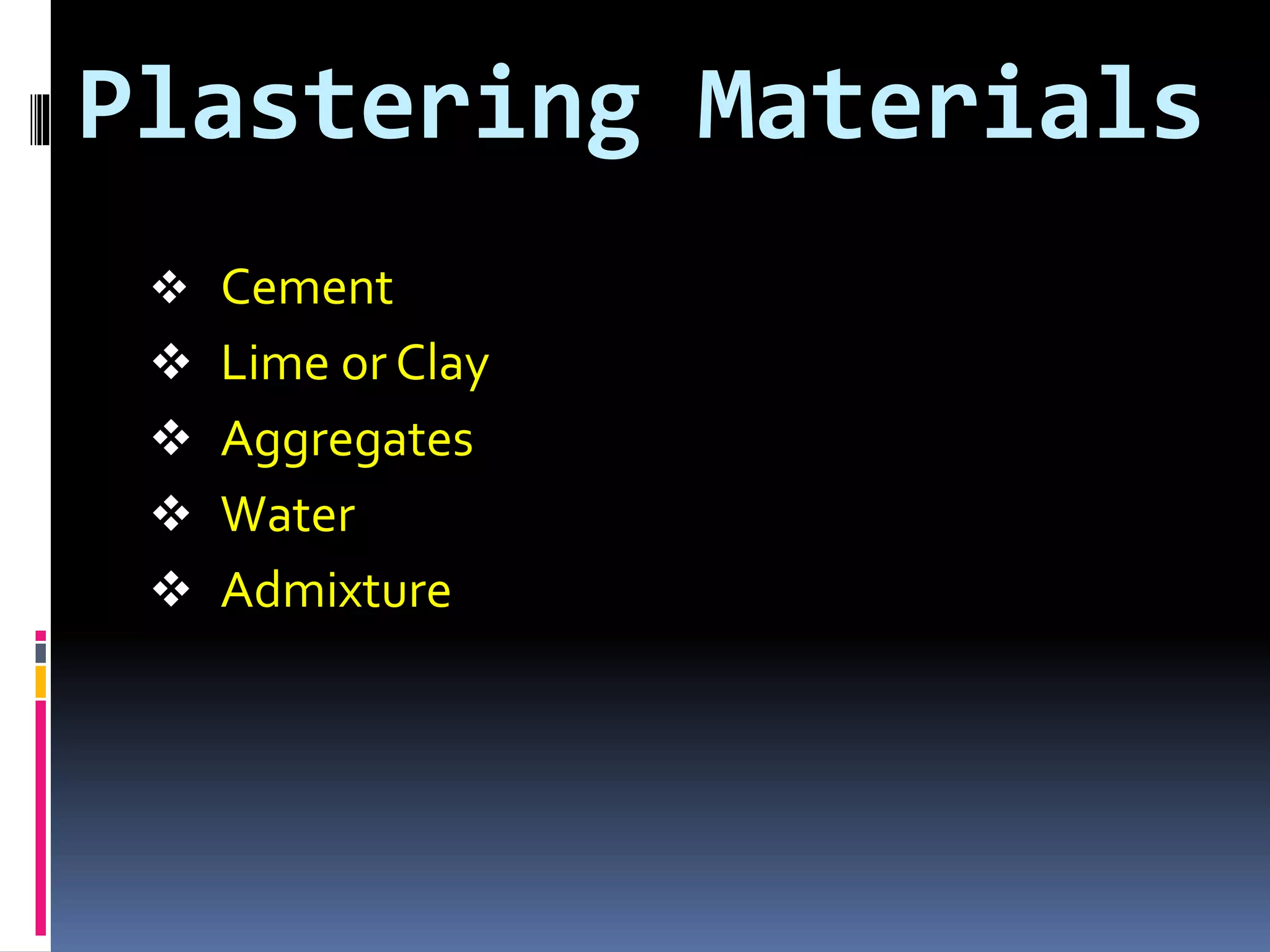 Plastering Materials

❖ Cement
❖ Lime or Clay
❖ Aggregates
❖ Water
❖ Admixture